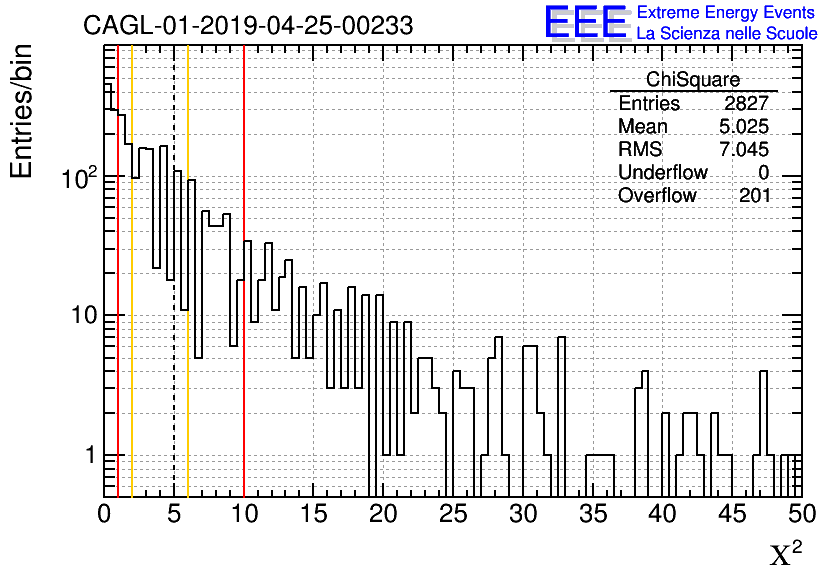 CAGL-01-2019-04-25-00233

EEE Extreme Energy Events
La Scienza nelle Scuole

Entries/bin

| ChiSquare | |
|---|---|
| Entries | 2827 |
| Mean | 5.025 |
| RMS | 7.045 |
| Underflow | 0 |
| Overflow | 201 |

$10^2$
10
1

0 5 10 15 20 25 30 35 40 45 50

$\chi^2$